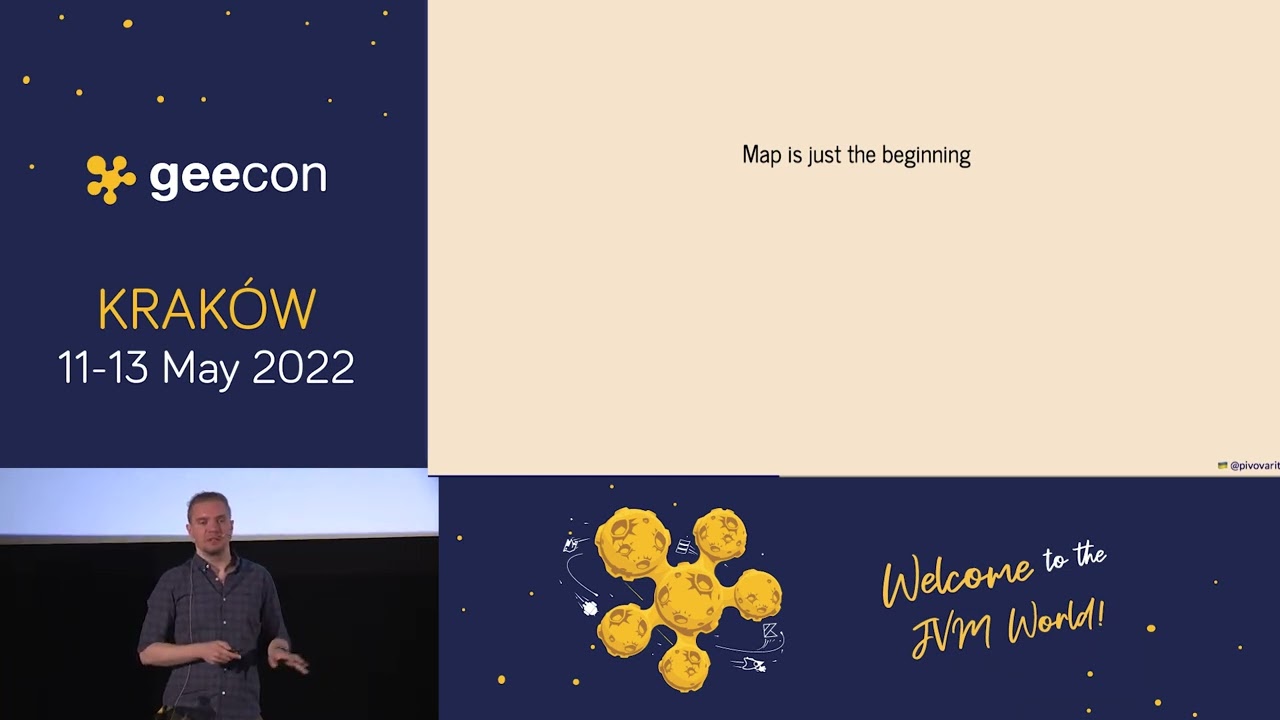 geecon

KRAKÓW
11-13 May 2022

Map is just the beginning

@pivovarit

Welcome to the JVM World!